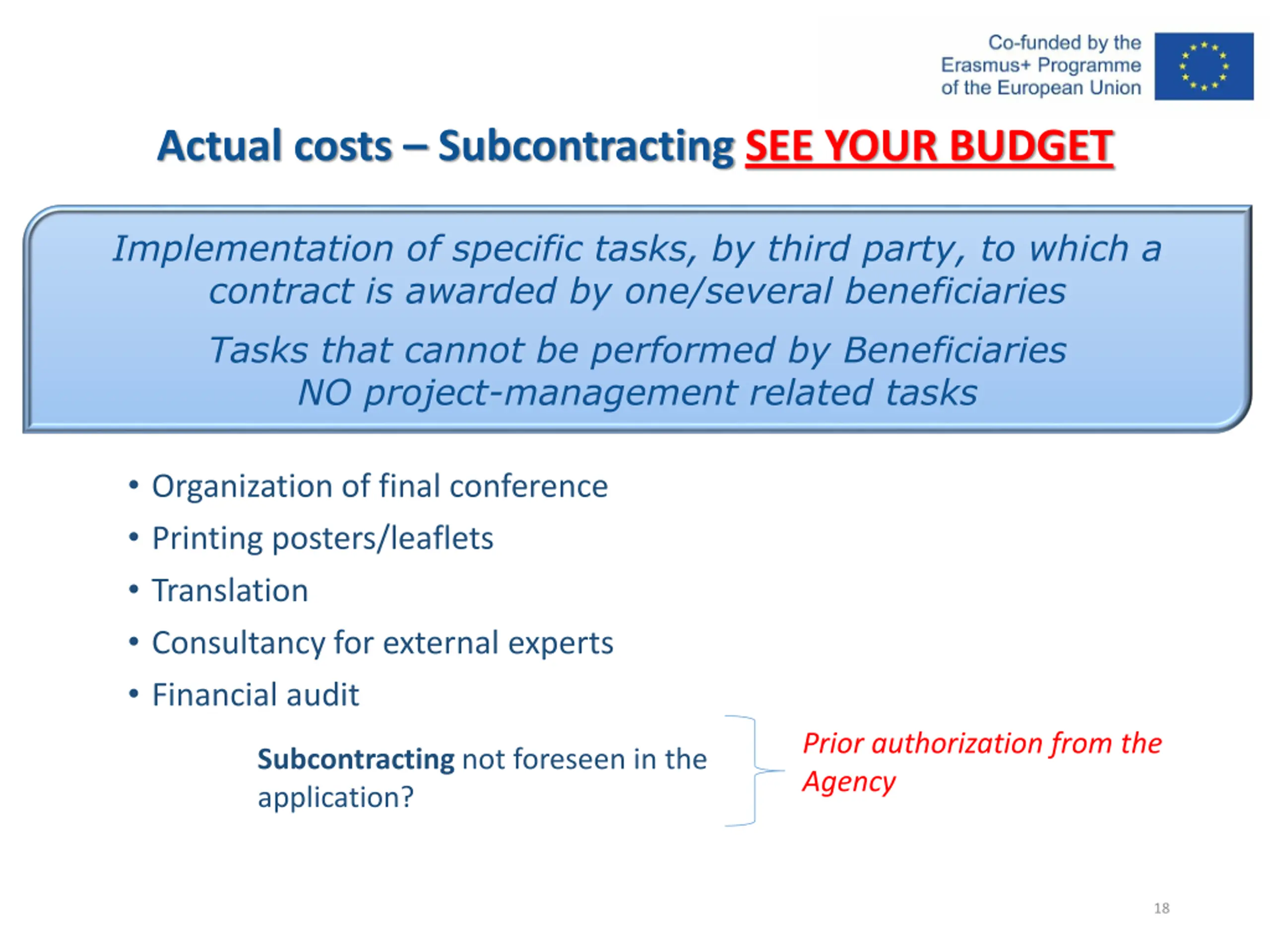 Co-funded by the Erasmus+ Programme of the European Union

Actual costs – Subcontracting SEE YOUR BUDGET

Implementation of specific tasks, by third party, to which a contract is awarded by one/several beneficiaries

Tasks that cannot be performed by Beneficiaries
NO project-management related tasks

• Organization of final conference
• Printing posters/leaflets
• Translation
• Consultancy for external experts
• Financial audit

Subcontracting not foreseen in the application?

Prior authorization from the Agency

18